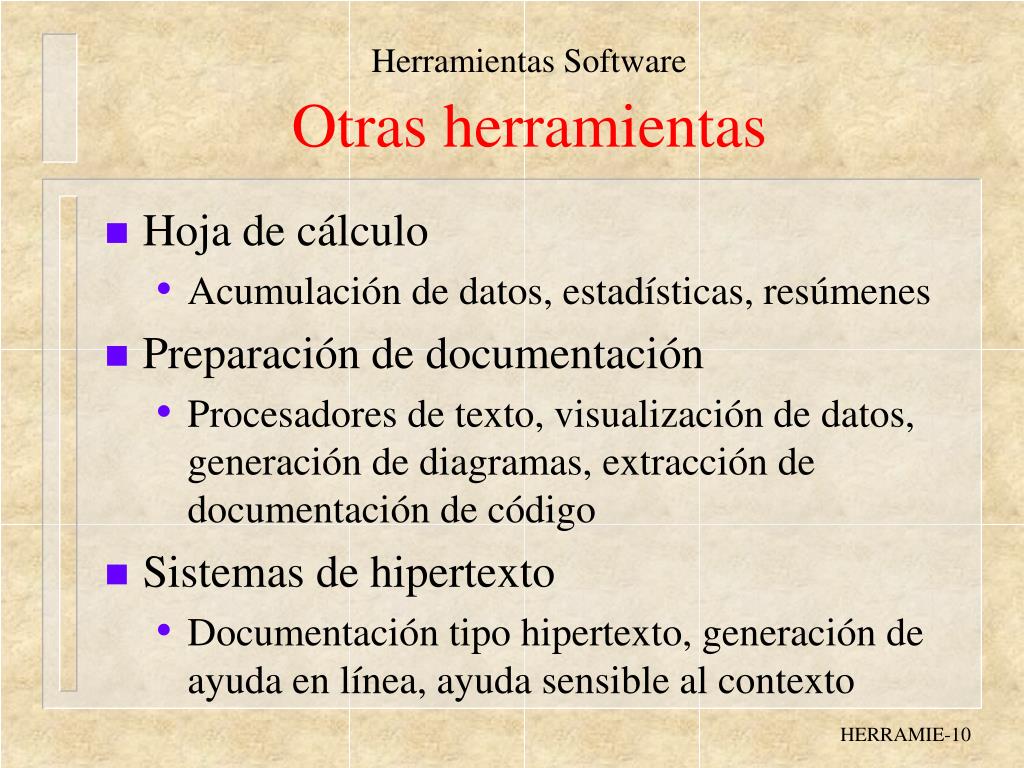 Herramientas Software
Otras herramientas

- Hoja de cálculo
  - Acumulación de datos, estadísticas, resúmenes
- Preparación de documentación
  - Procesadores de texto, visualización de datos, generación de diagramas, extracción de documentación de código
- Sistemas de hipertexto
  - Documentación tipo hipertexto, generación de ayuda en línea, ayuda sensible al contexto

HERRAMIE-10